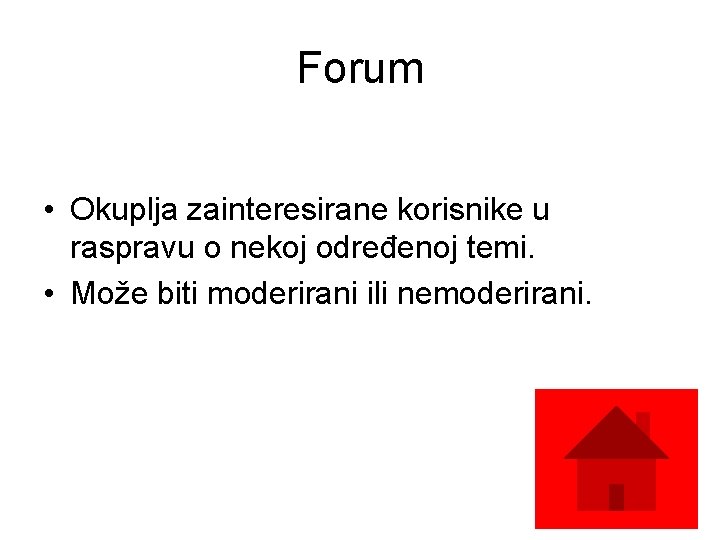 Forum

• Okuplja zainteresirane korisnike u raspravu o nekoj određenoj temi.
• Može biti moderirani ili nemoderirani.